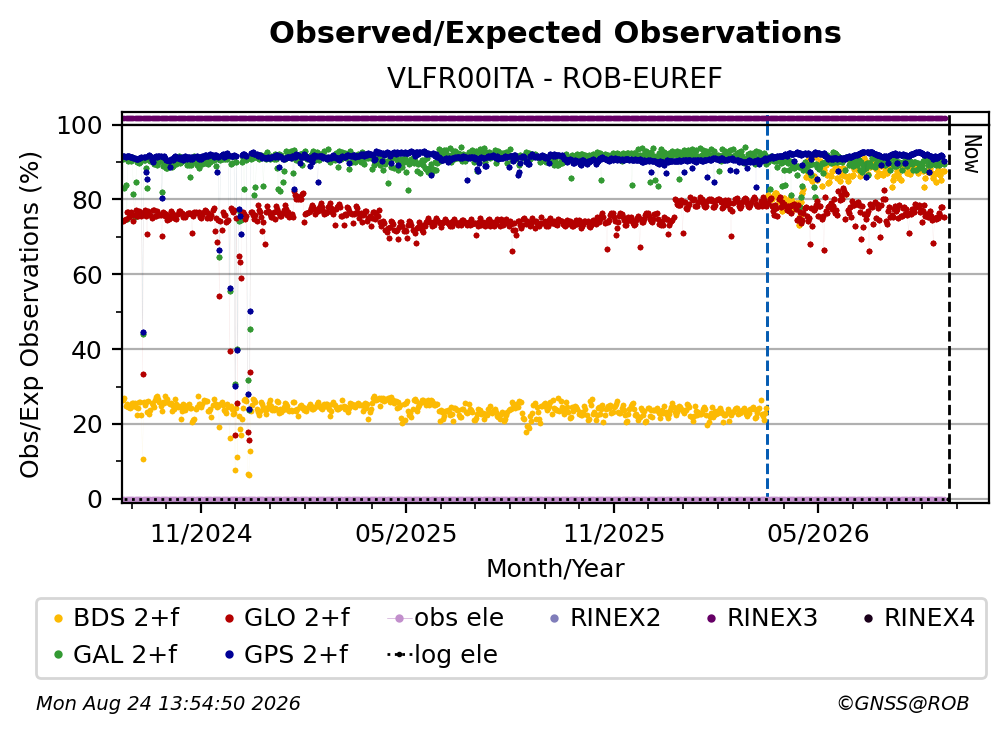 Observed/Expected Observations
VLFR00ITA - ROB-EUREF

Obs/Exp Observations (%)

100
80
60
40
20
0

Now

11/2024
05/2025
11/2025
05/2026

Month/Year

BDS 2+f
GLO 2+f
obs ele
RINEX2
RINEX3
RINEX4
GAL 2+f
GPS 2+f
log ele

Mon Aug 24 13:54:50 2026
©GNSS@ROB